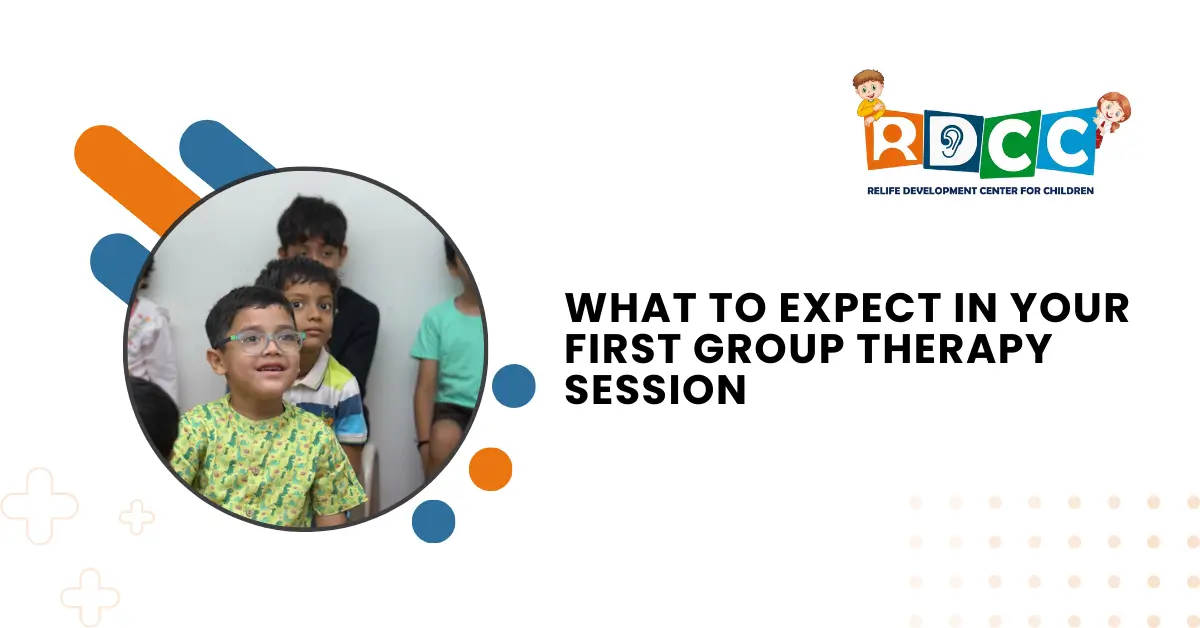 RDCC
RELIFE DEVELOPMENT CENTER FOR CHILDREN

WHAT TO EXPECT IN YOUR FIRST GROUP THERAPY SESSION